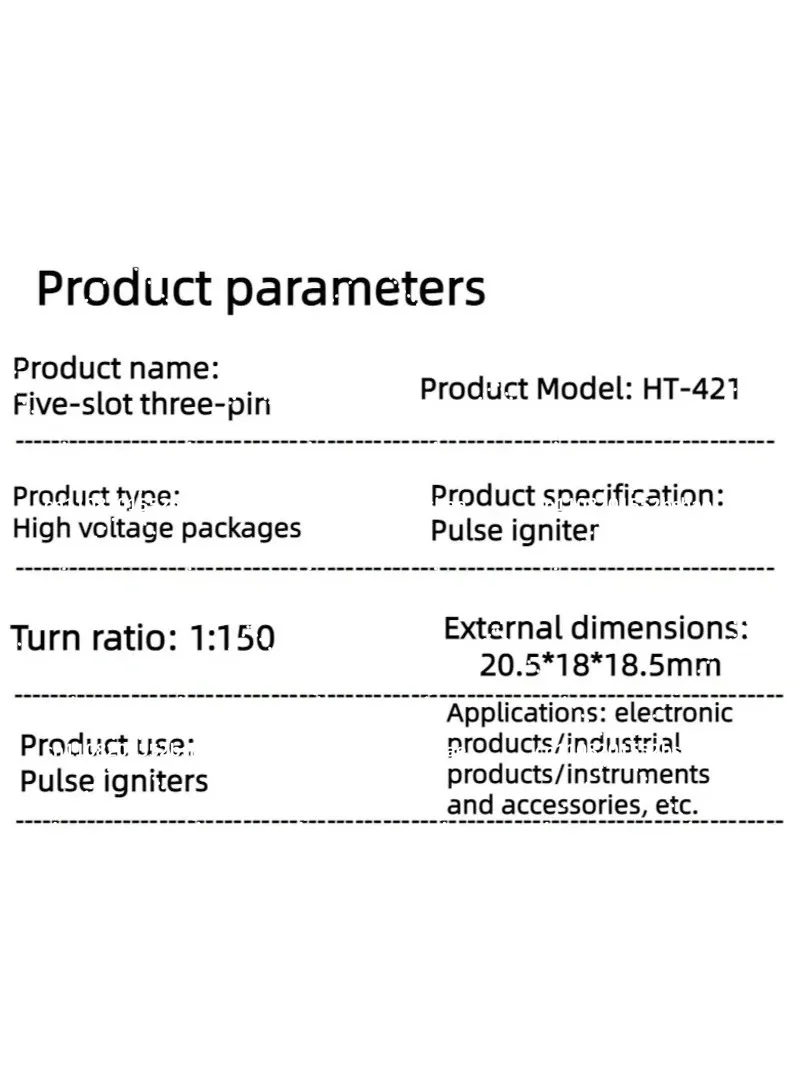 Product parameters

Product name:
Five-slot three-pin

Product Model: HT-421

Product type:
High voltage packages

Product specification:
Pulse igniter

Turn ratio: 1:150

External dimensions:
20.5*18*18.5mm

Product use:
Pulse igniters

Applications: electronic products/industrial products/instruments and accessories, etc.